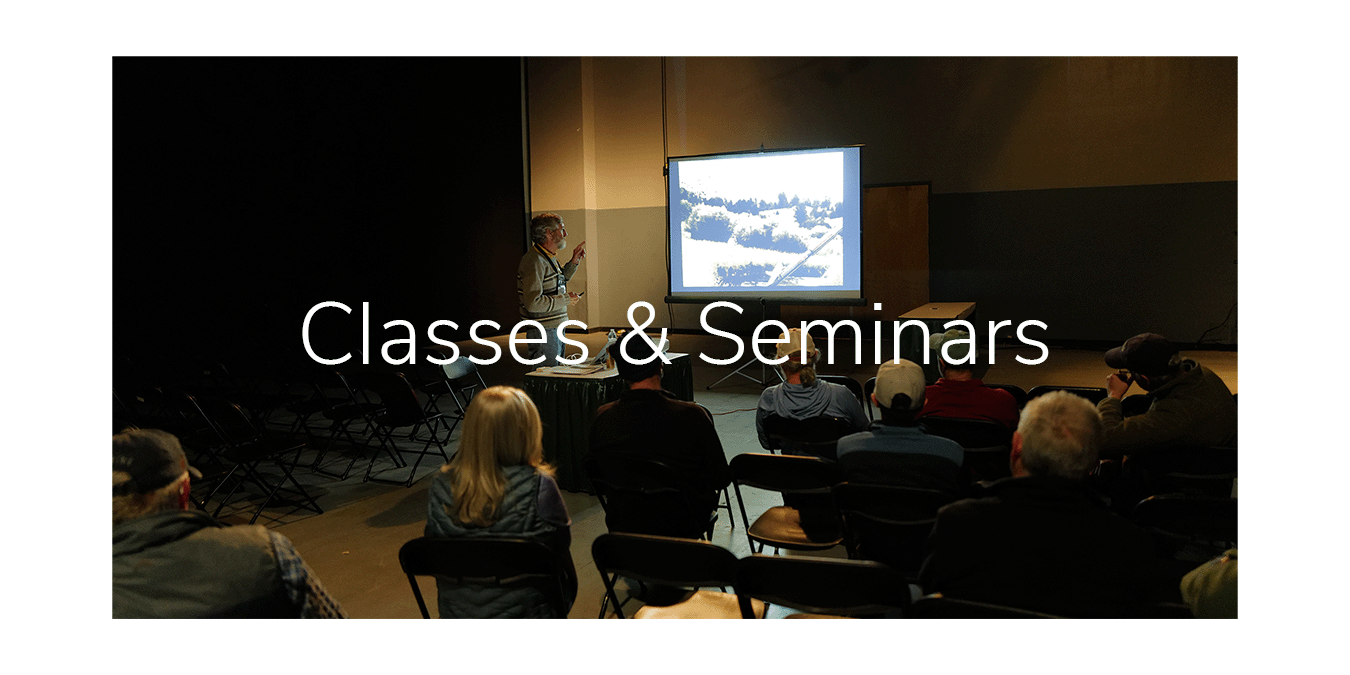 Classes & Seminars